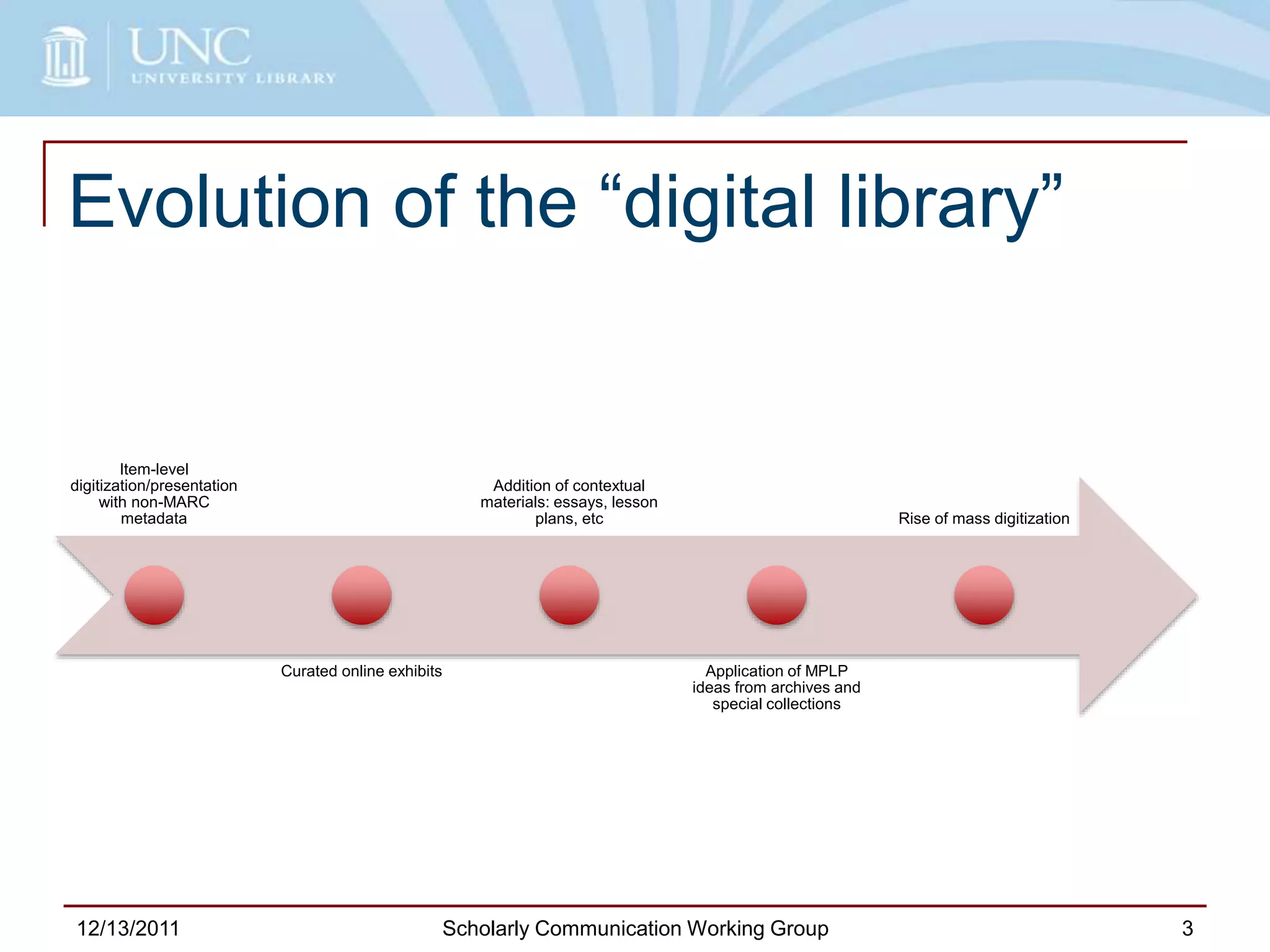 UNC
UNIVERSITY LIBRARY

Evolution of the “digital library”

Item-level digitization/presentation with non-MARC metadata

Curated online exhibits

Addition of contextual materials: essays, lesson plans, etc

Application of MPLP ideas from archives and special collections

Rise of mass digitization

12/13/2011
Scholarly Communication Working Group
3